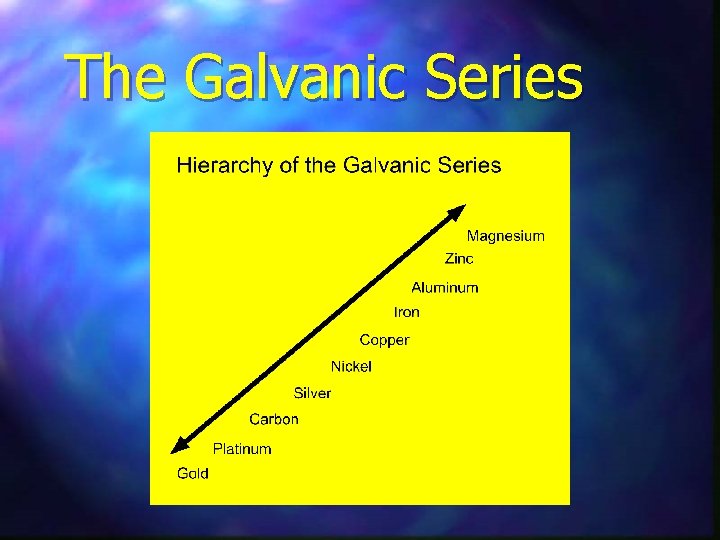 The Galvanic Series

Hierarchy of the Galvanic Series

Magnesium
Zinc
Aluminum
Iron
Copper
Nickel
Silver
Carbon
Platinum
Gold